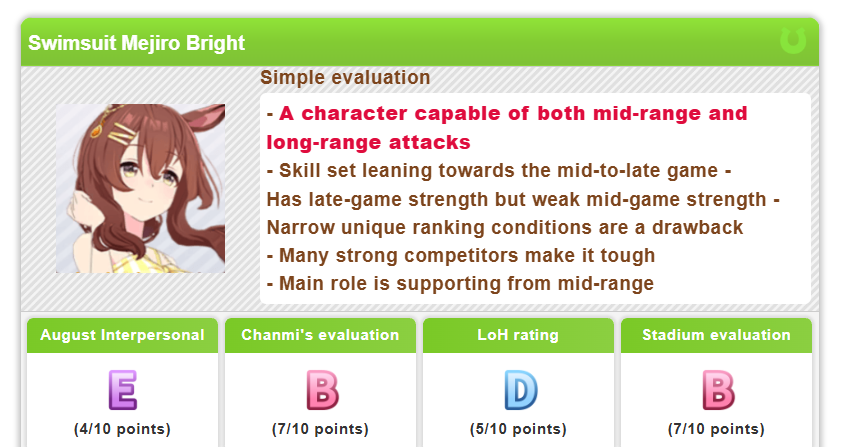 Swimsuit Mejiro Bright

Simple evaluation

- A character capable of both mid-range and long-range attacks
- Skill set leaning towards the mid-to-late game - Has late-game strength but weak mid-game strength - Narrow unique ranking conditions are a drawback
- Many strong competitors make it tough
- Main role is supporting from mid-range

| August Interpersonal | Chanmi's evaluation | LoH rating | Stadium evaluation |
|---|---|---|---|
| E | B | D | B |
| (4/10 points) | (7/10 points) | (5/10 points) | (7/10 points) |